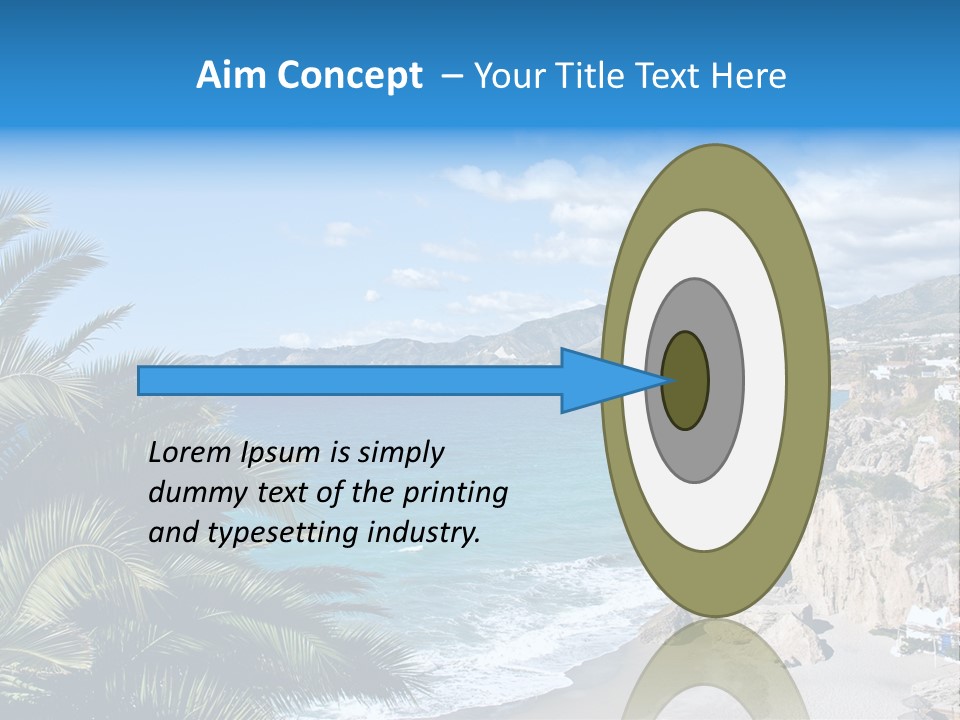 Aim Concept – Your Title Text Here

Lorem Ipsum is simply dummy text of the printing and typesetting industry.